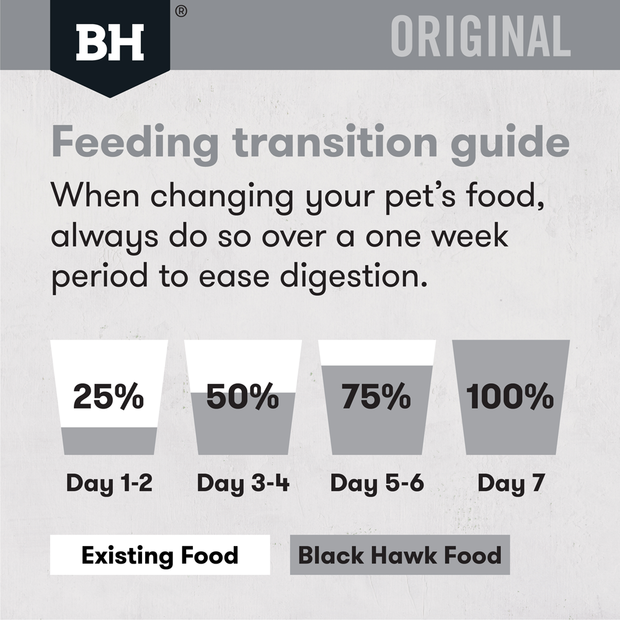 BH®

ORIGINAL

Feeding transition guide

When changing your pet's food, always do so over a one week period to ease digestion.

25%
Day 1-2

50%
Day 3-4

75%
Day 5-6

100%
Day 7

Existing Food

Black Hawk Food